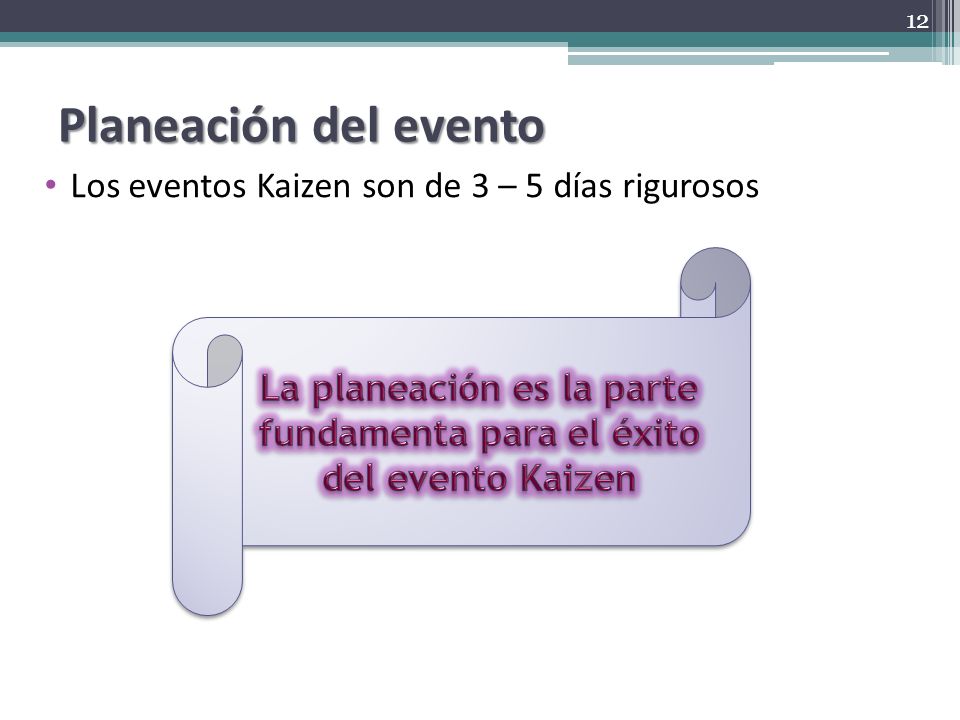 12

Planeación del evento

• Los eventos Kaizen son de 3 – 5 días rigurosos

La planeación es la parte fundamenta para el éxito del evento Kaizen